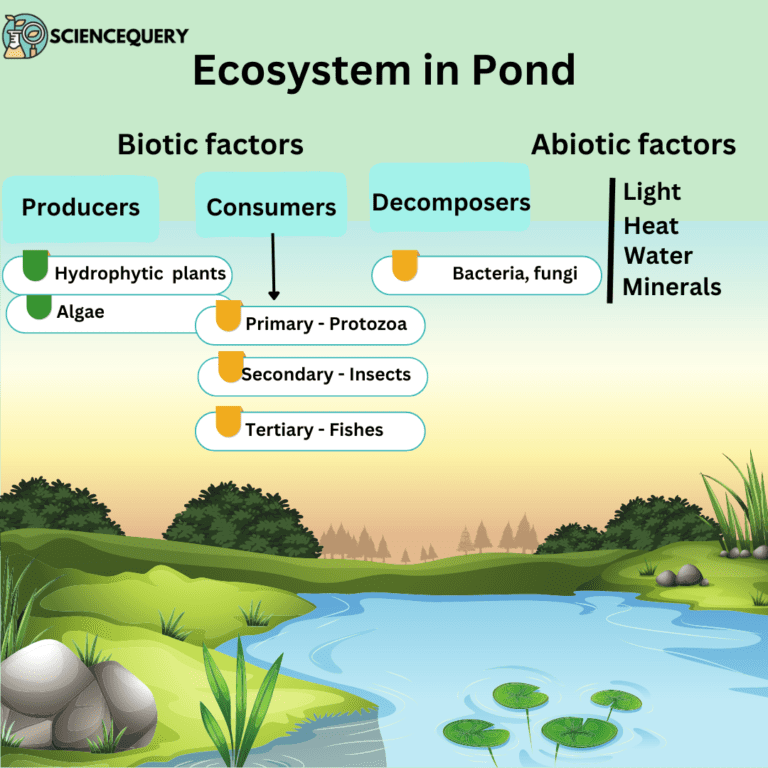 SCIENCEQUERY

Ecosystem in Pond

Biotic factors

Abiotic factors

Producers

Consumers

Decomposers

Light
Heat
Water
Minerals

Hydrophytic plants

Algae

Bacteria, fungi

Primary - Protozoa

Secondary - Insects

Tertiary - Fishes